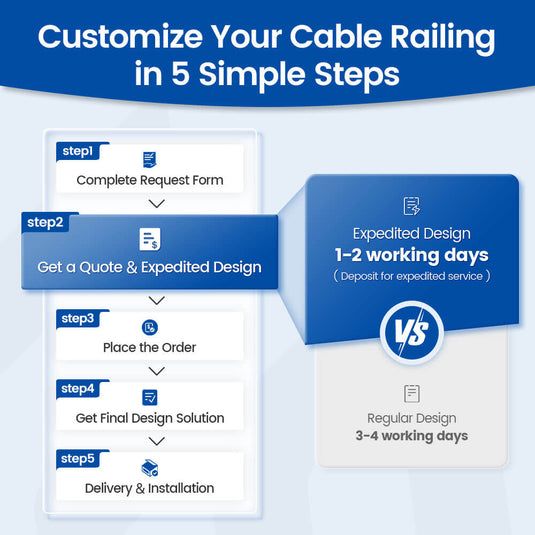 Customize Your Cable Railing in 5 Simple Steps

step1
Complete Request Form

step2
Get a Quote & Expedited Design

step3
Place the Order

step4
Get Final Design Solution

step5
Delivery & Installation

Expedited Design
1-2 working days
( Deposit for expedited service )

VS

Regular Design
3-4 working days